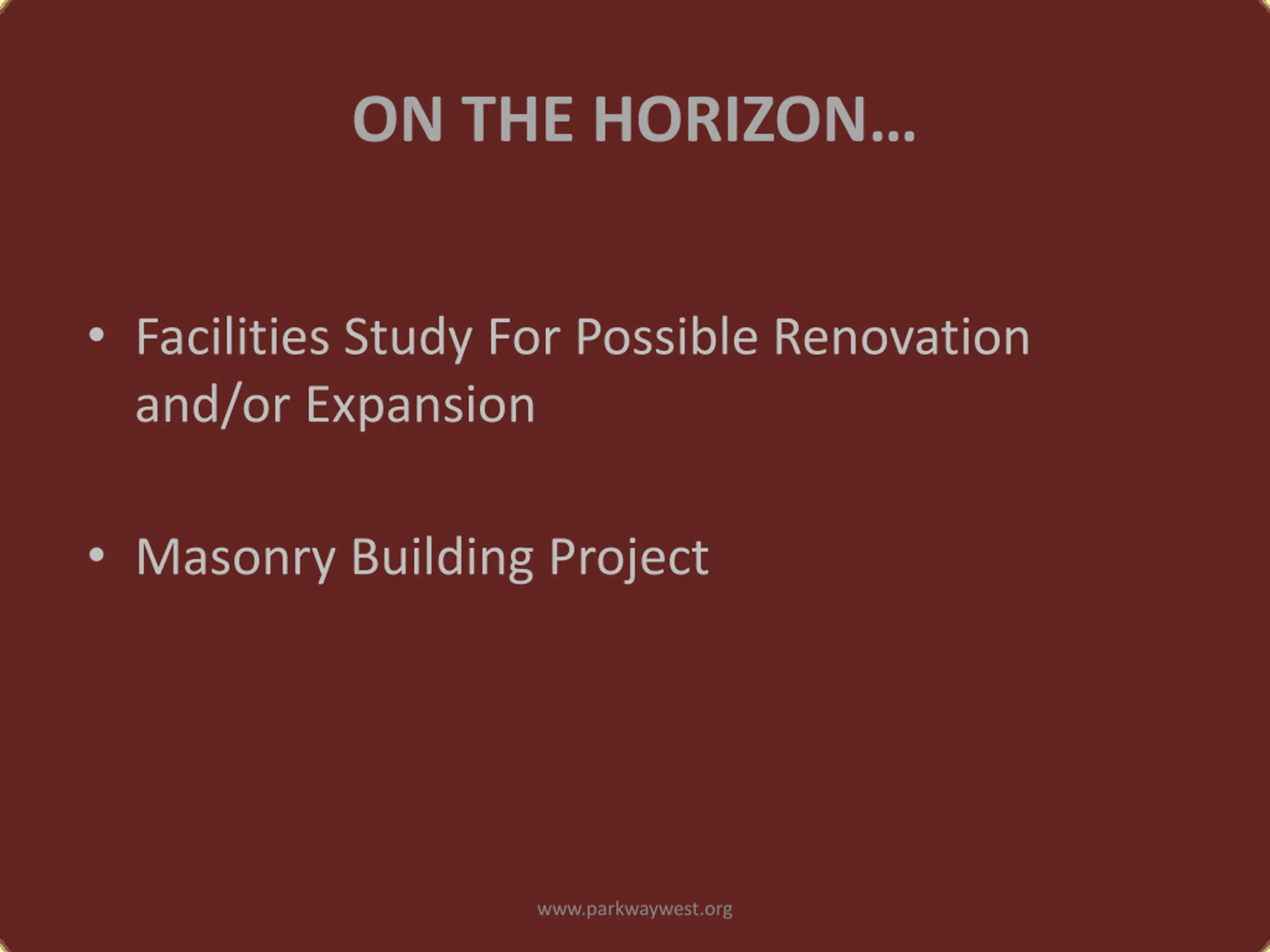 ON THE HORIZON…

• Facilities Study For Possible Renovation and/or Expansion

• Masonry Building Project

www.parkwaywest.org